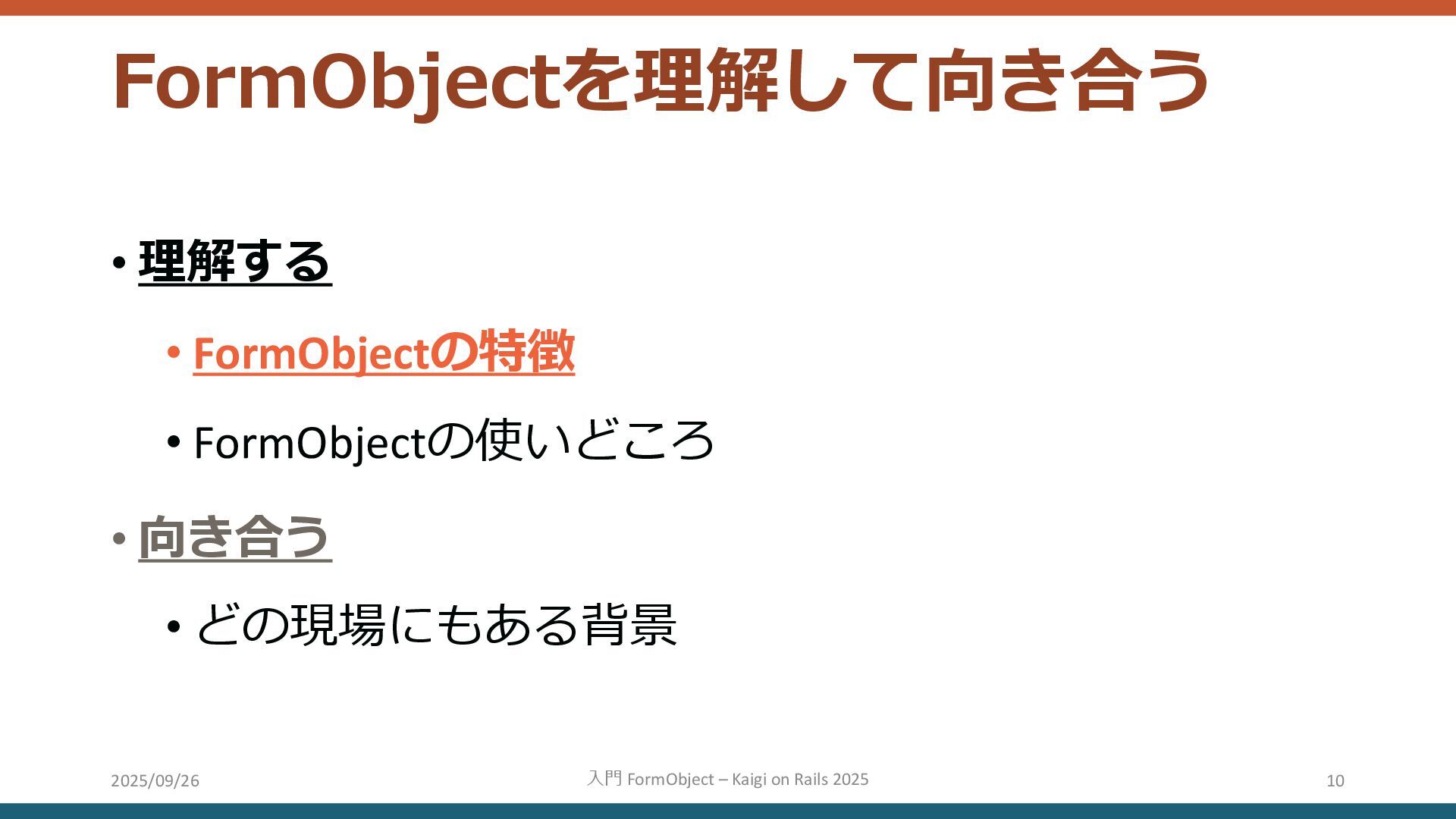 FormObjectを理解して向き合う

• 理解する

• FormObjectの特徴

• FormObjectの使いどころ

• 向き合う

• どの現場にもある背景

2025/09/26

入門 FormObject – Kaigi on Rails 2025

10